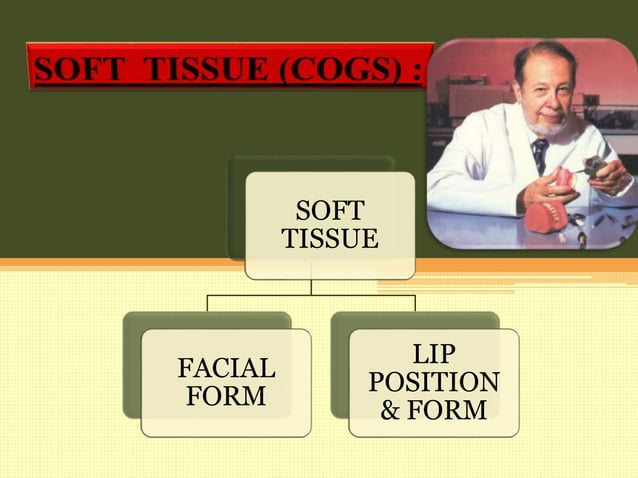 SOFT TISSUE (COGS) :

SOFT TISSUE

FACIAL FORM

LIP POSITION & FORM